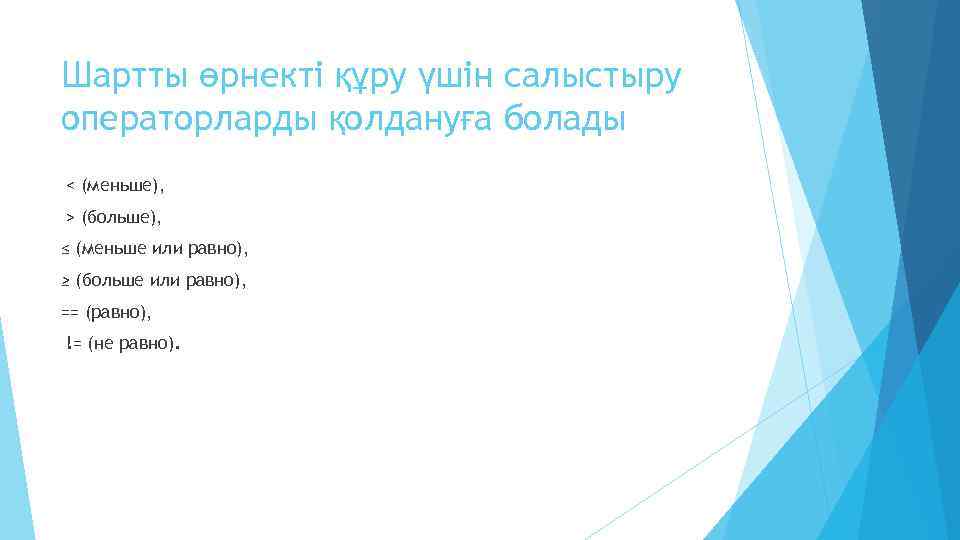 Шартты өрнекті құру үшін салыстыру операторларды қолдануға болады

< (меньше),

> (больше),

≤ (меньше или равно),

≥ (больше или равно),

== (равно),

!= (не равно).